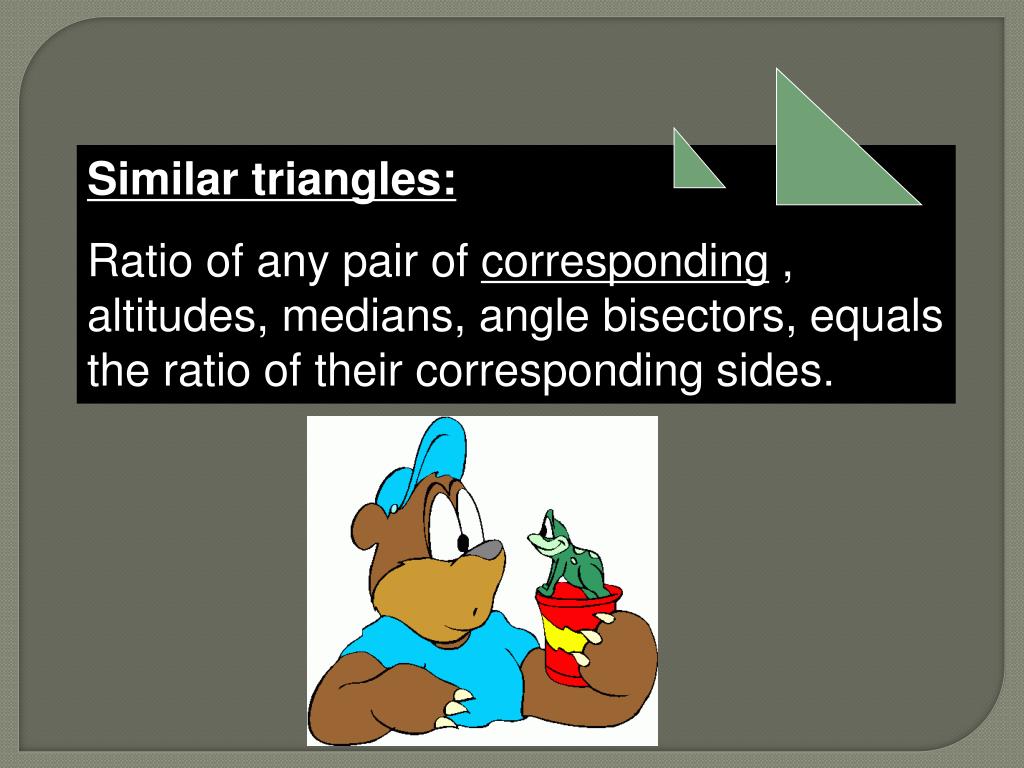 Similar triangles:

Ratio of any pair of corresponding , altitudes, medians, angle bisectors, equals the ratio of their corresponding sides.